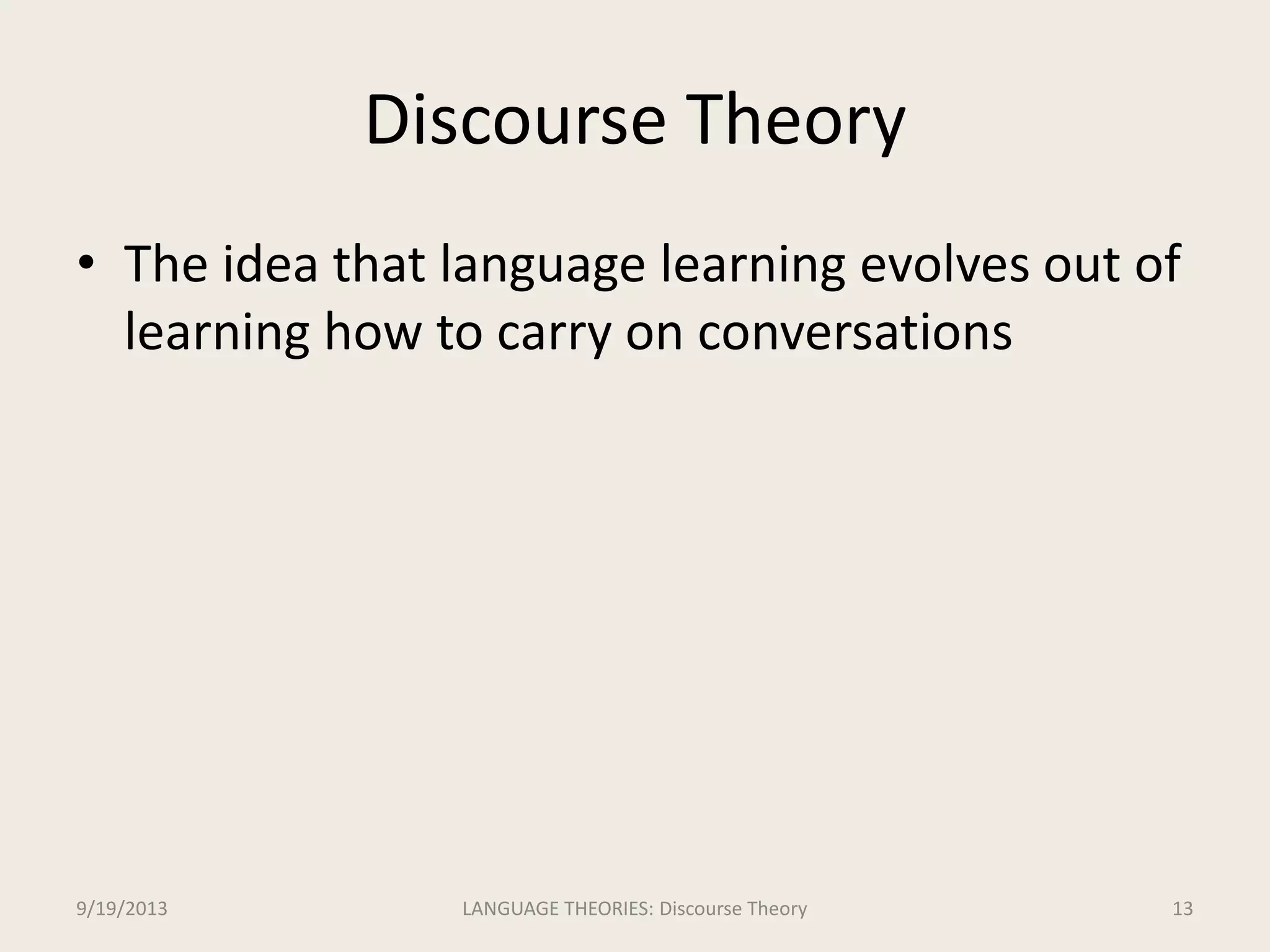 Discourse Theory

• The idea that language learning evolves out of learning how to carry on conversations

9/19/2013 LANGUAGE THEORIES: Discourse Theory 13